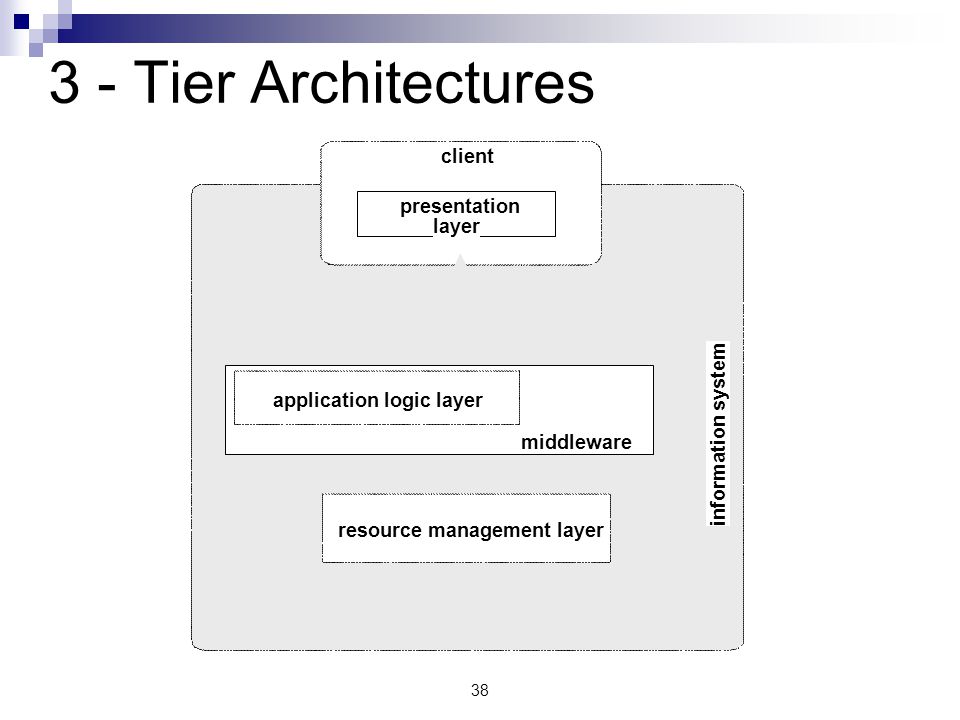 3 - Tier Architectures

client

presentation layer

application logic layer

middleware

resource management layer

information system

38